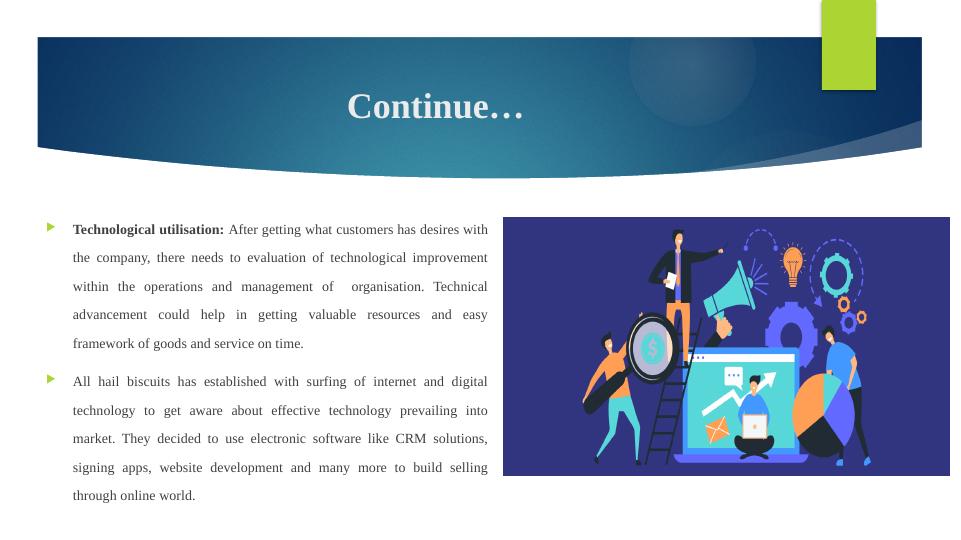 Continue…

Technological utilisation: After getting what customers has desires with the company, there needs to evaluation of technological improvement within the operations and management of organisation. Technical advancement could help in getting valuable resources and easy framework of goods and service on time.

All hail biscuits has established with surfing of internet and digital technology to get aware about effective technology prevailing into market. They decided to use electronic software like CRM solutions, signing apps, website development and many more to build selling through online world.